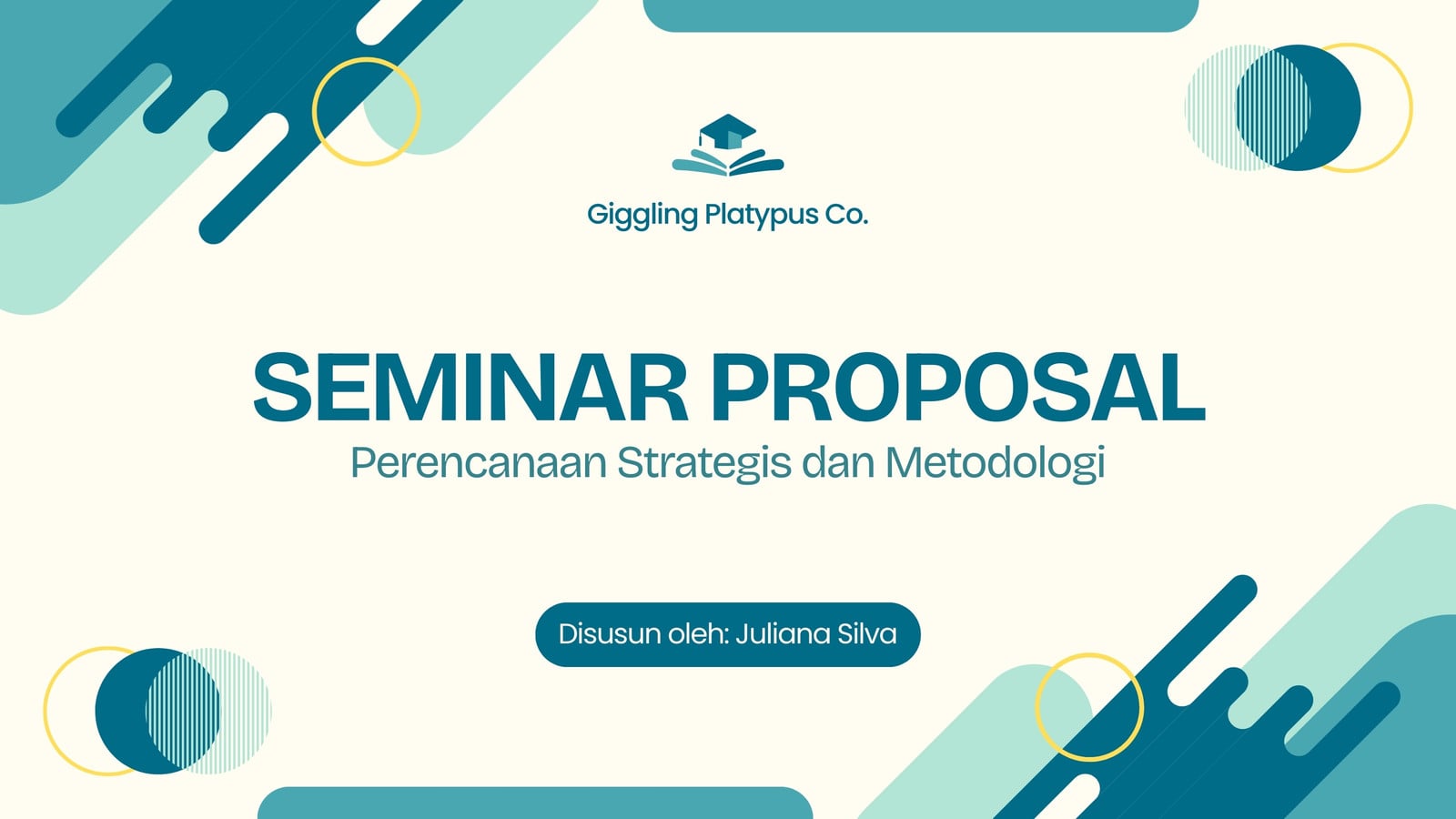 Giggling Platypus Co.

SEMINAR PROPOSAL
Perencanaan Strategis dan Metodologi

Disusun oleh: Juliana Silva